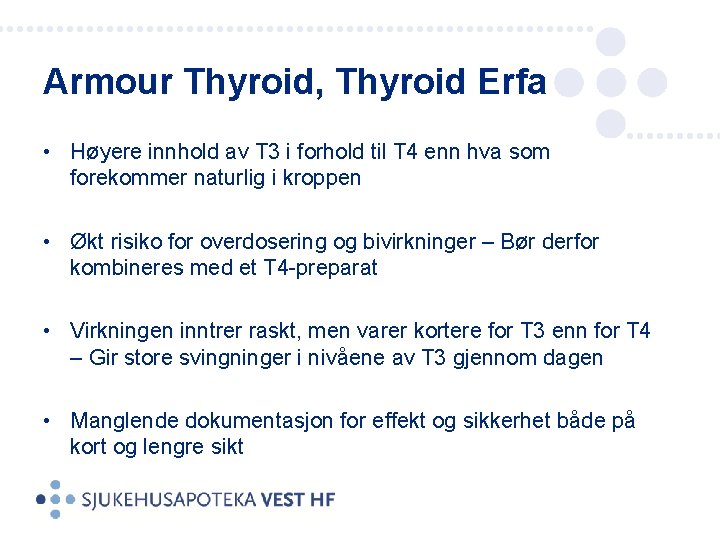 Armour Thyroid, Thyroid Erfa

• Høyere innhold av T3 i forhold til T4 enn hva som forekommer naturlig i kroppen

• Økt risiko for overdosering og bivirkninger – Bør derfor kombineres med et T4-preparat

• Virkningen inntrer raskt, men varer kortere for T3 enn for T4 – Gir store svingninger i nivåene av T3 gjennom dagen

• Manglende dokumentasjon for effekt og sikkerhet både på kort og lengre sikt

SJUKEHUSAPOTEKA VEST HF